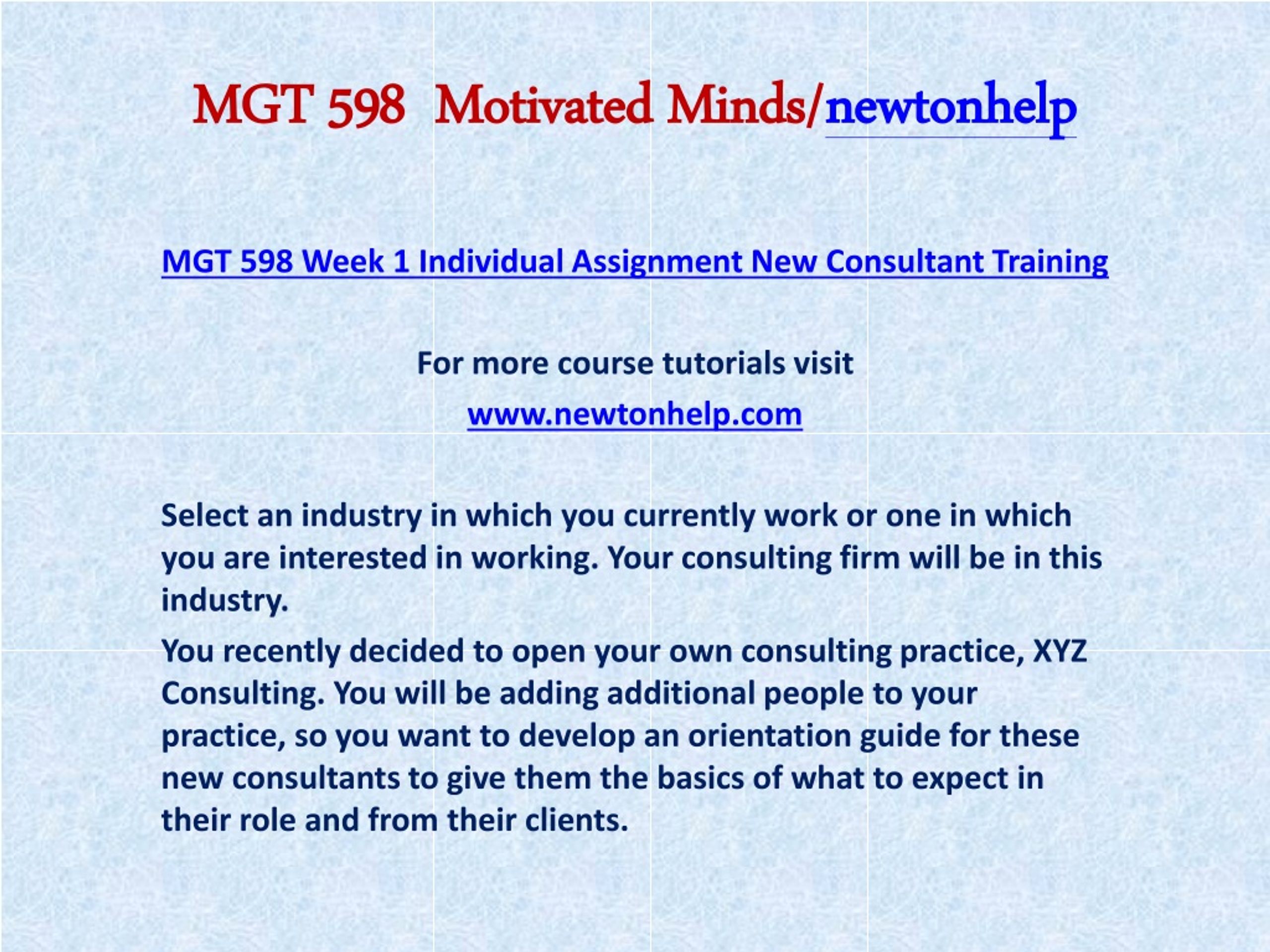 MGT 598 Motivated Minds/newtonhelp

MGT 598 Week 1 Individual Assignment New Consultant Training

For more course tutorials visit

www.newtonhelp.com

Select an industry in which you currently work or one in which you are interested in working. Your consulting firm will be in this industry.

You recently decided to open your own consulting practice, XYZ Consulting. You will be adding additional people to your practice, so you want to develop an orientation guide for these new consultants to give them the basics of what to expect in their role and from their clients.